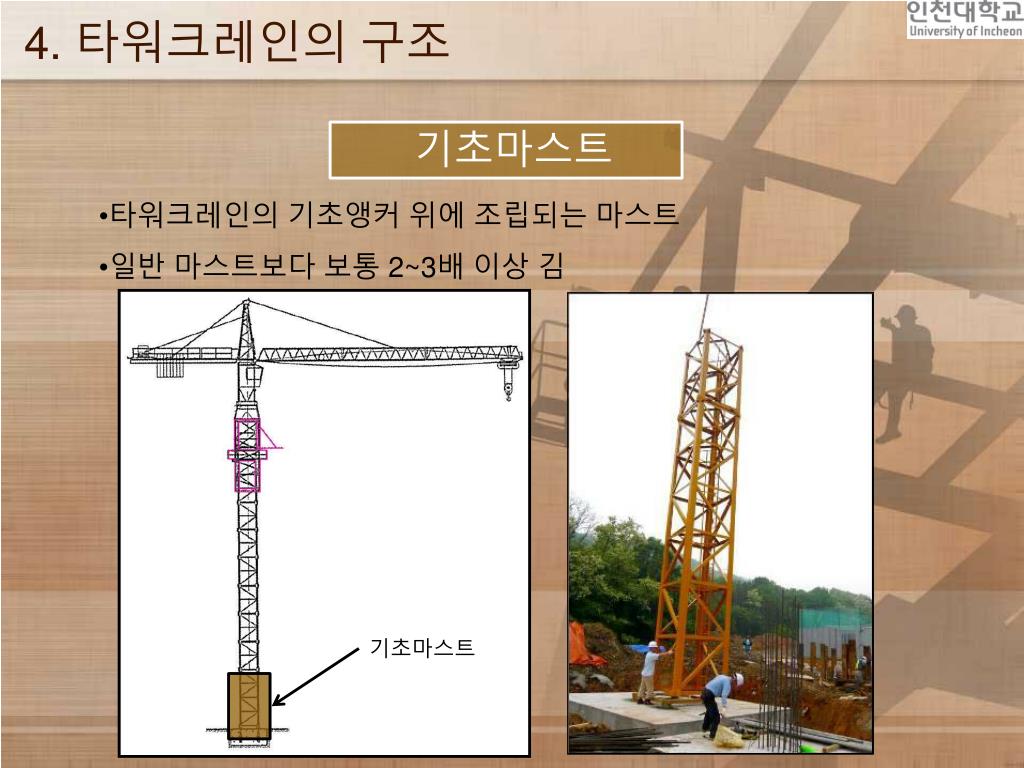 4. 타워크레인의 구조

인천대학교
University of Incheon

기초마스트

•타워크레인의 기초앵커 위에 조립되는 마스트

•일반 마스트보다 보통 2~3배 이상 김

기초마스트